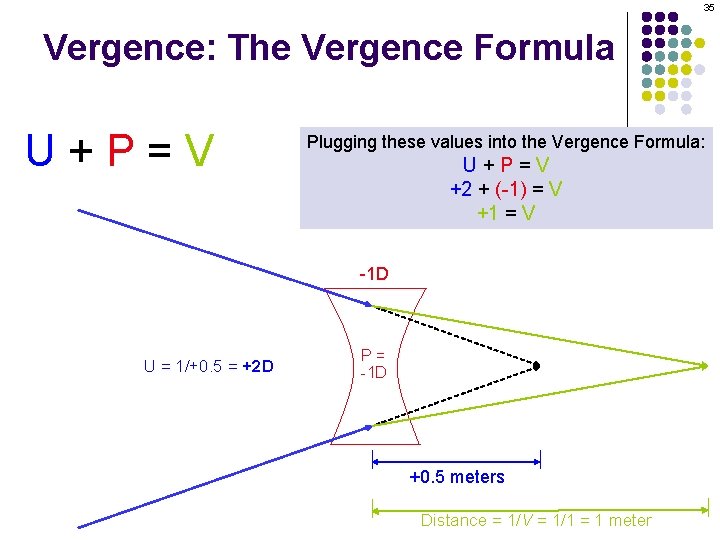 35

Vergence: The Vergence Formula

U + P = V

Plugging these values into the Vergence Formula:
U + P = V
+2 + (-1) = V
+1 = V

-1D

U = 1/+0.5 = +2D

P = -1D

+0.5 meters

Distance = 1/V = 1/1 = 1 meter